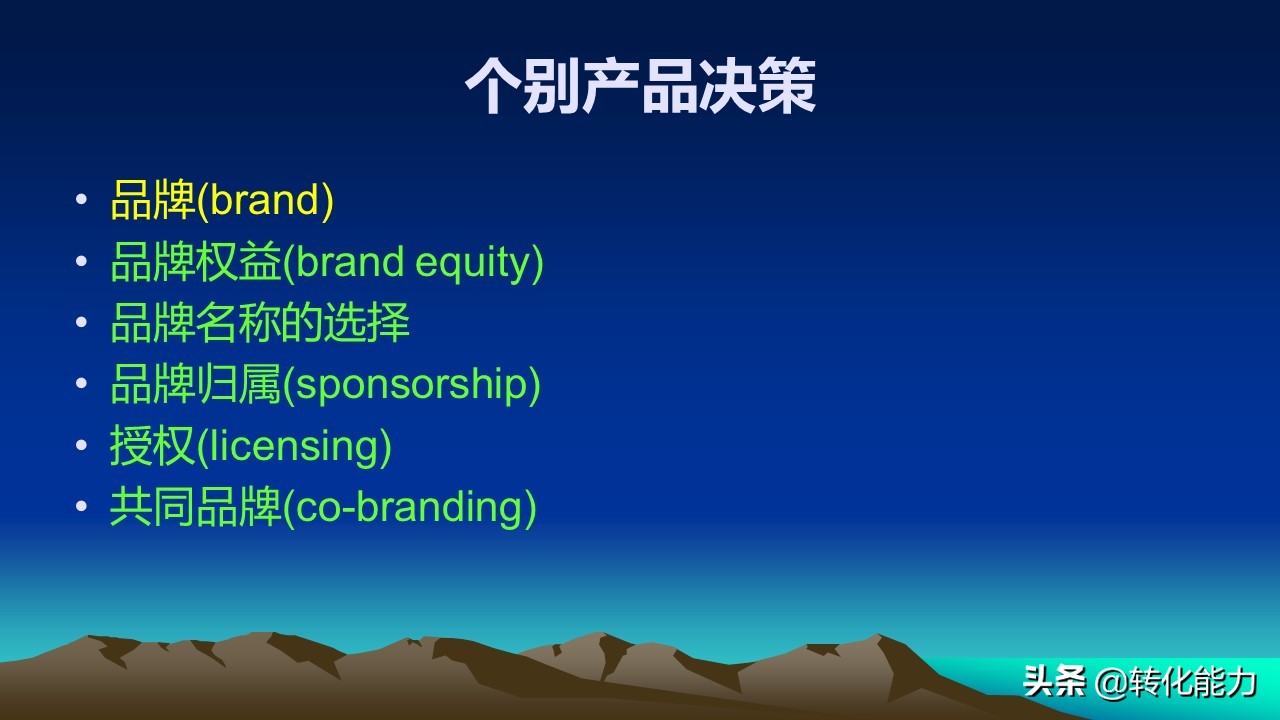 个别产品决策

• 品牌(brand)
• 品牌权益(brand equity)
• 品牌名称的选择
• 品牌归属(sponsorship)
• 授权(licensing)
• 共同品牌(co-branding)

头条 @转化能力